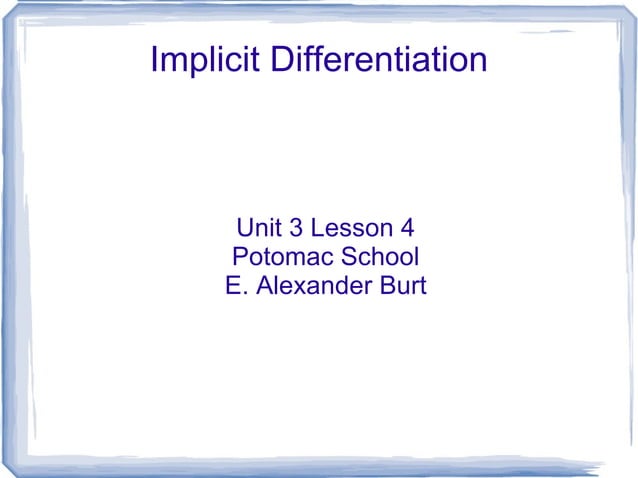 Implicit Differentiation

Unit 3 Lesson 4
Potomac School
E. Alexander Burt